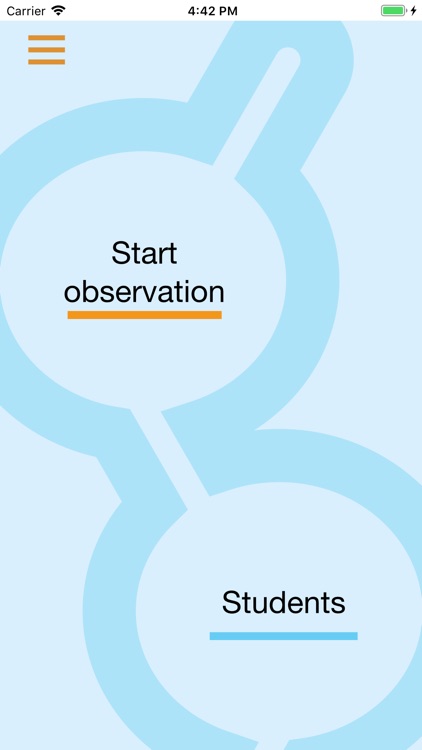 Carrier 4:42 PM

Start observation

Students